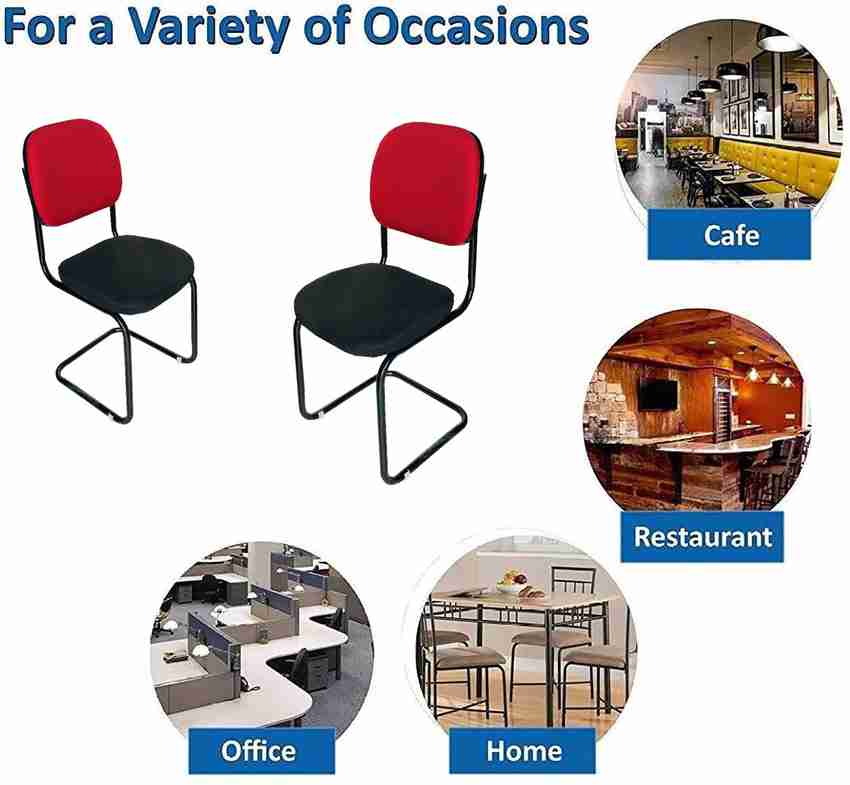 For a Variety of Occasions

Cafe

Restaurant

Office

Home